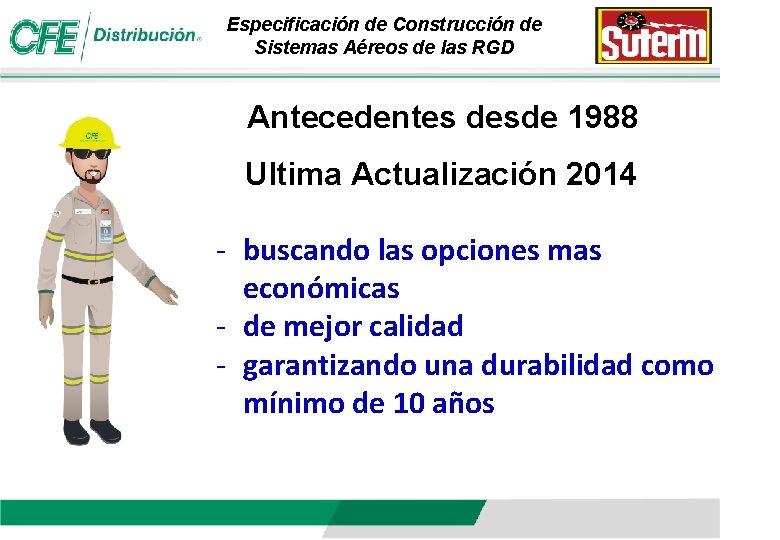 CFE Distribución

Especificación de Construcción de Sistemas Aéreos de las RGD

SUTERM

CFE

Antecedentes desde 1988

Ultima Actualización 2014

- buscando las opciones mas económicas
- de mejor calidad
- garantizando una durabilidad como mínimo de 10 años